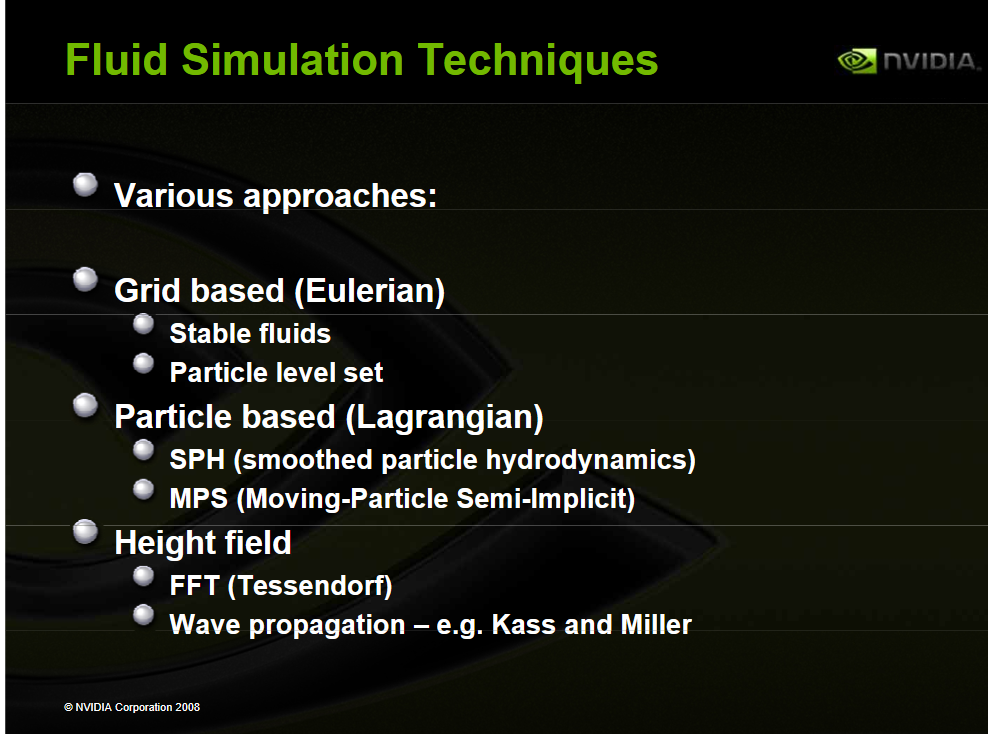 Fluid Simulation Techniques

NVIDIA.

Various approaches:

Grid based (Eulerian)

Stable fluids

Particle level set

Particle based (Lagrangian)

SPH (smoothed particle hydrodynamics)

MPS (Moving-Particle Semi-Implicit)

Height field

FFT (Tessendorf)

Wave propagation – e.g. Kass and Miller

© NVIDIA Corporation 2008